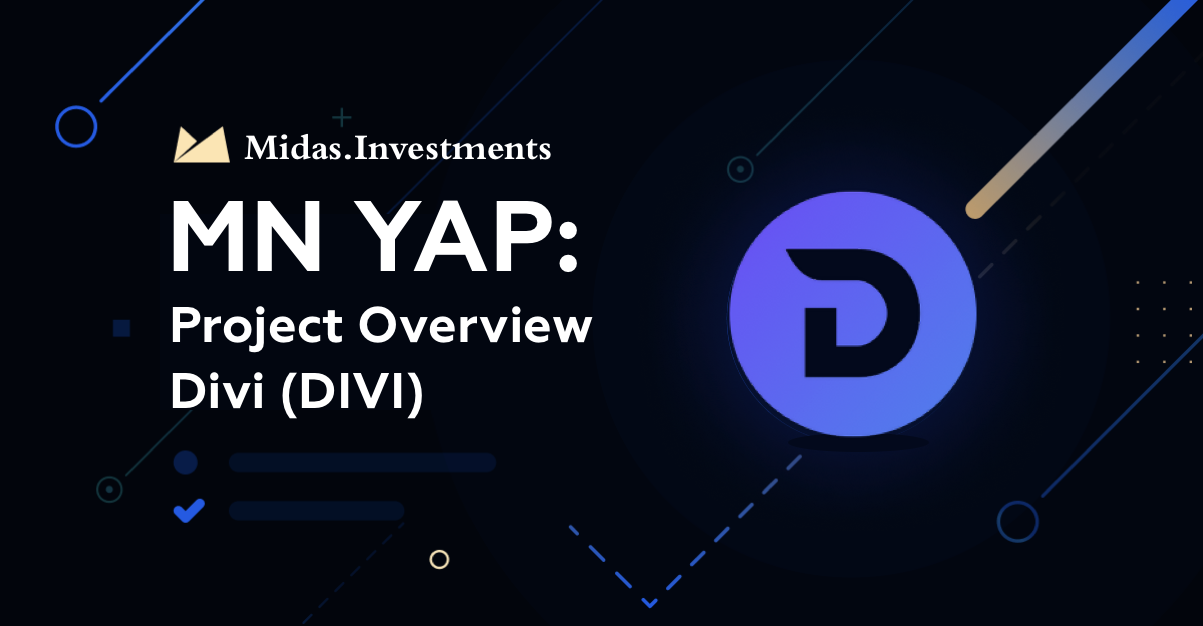 Midas.Investments

MN YAP:
Project Overview
Divi (DIVI)